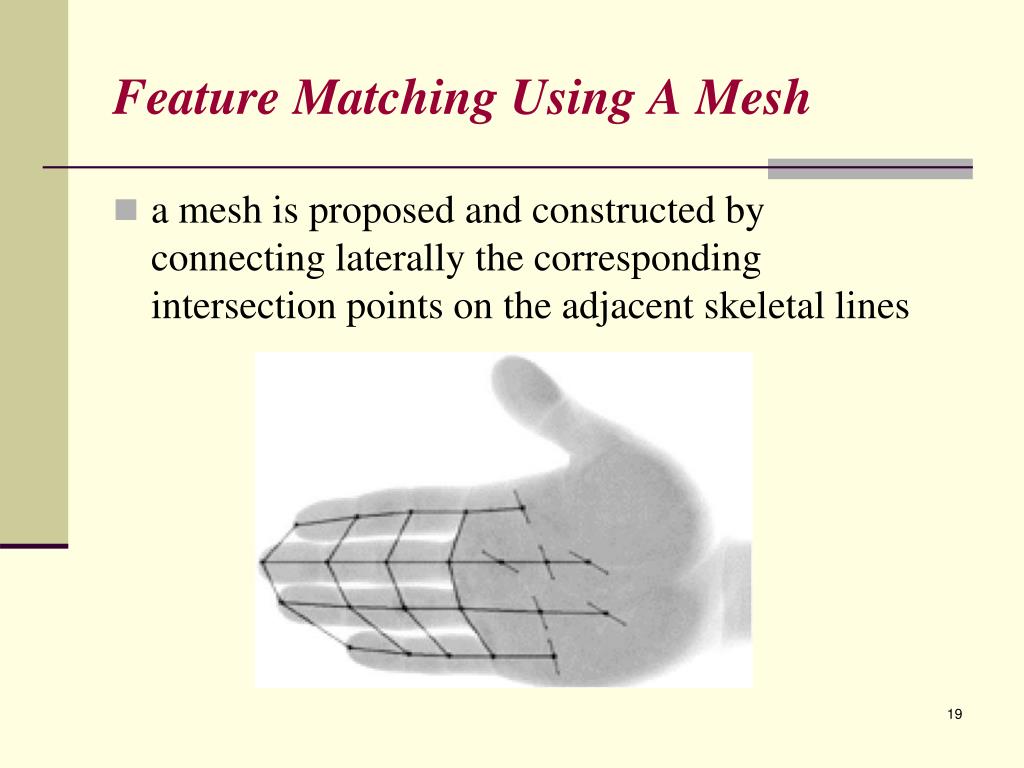 Feature Matching Using A Mesh

a mesh is proposed and constructed by connecting laterally the corresponding intersection points on the adjacent skeletal lines

19